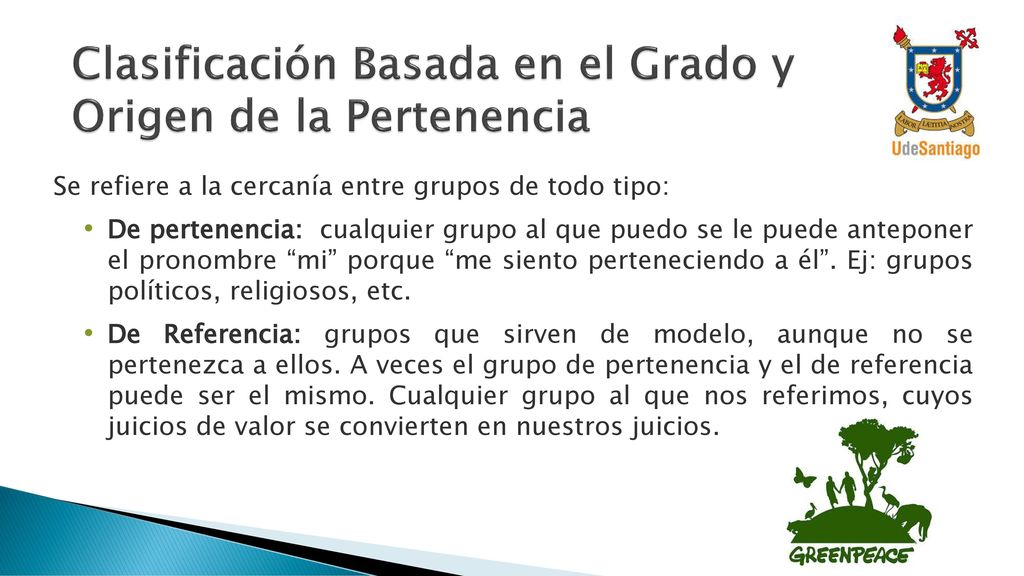 Clasificación Basada en el Grado y Origen de la Pertenencia

LABOR LÆTITIA NOSTRA

UdeSantiago

Se refiere a la cercanía entre grupos de todo tipo:

• De pertenencia: cualquier grupo al que puedo se le puede anteponer el pronombre “mi” porque “me siento perteneciendo a él”. Ej: grupos políticos, religiosos, etc.

• De Referencia: grupos que sirven de modelo, aunque no se pertenezca a ellos. A veces el grupo de pertenencia y el de referencia puede ser el mismo. Cualquier grupo al que nos referimos, cuyos juicios de valor se convierten en nuestros juicios.

GREENPEACE